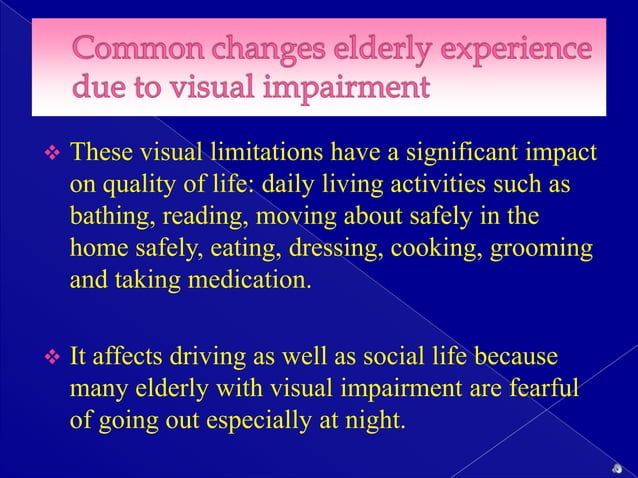 Common changes elderly experience due to visual impairment

❖ These visual limitations have a significant impact on quality of life: daily living activities such as bathing, reading, moving about safely in the home safely, eating, dressing, cooking, grooming and taking medication.

❖ It affects driving as well as social life because many elderly with visual impairment are fearful of going out especially at night.